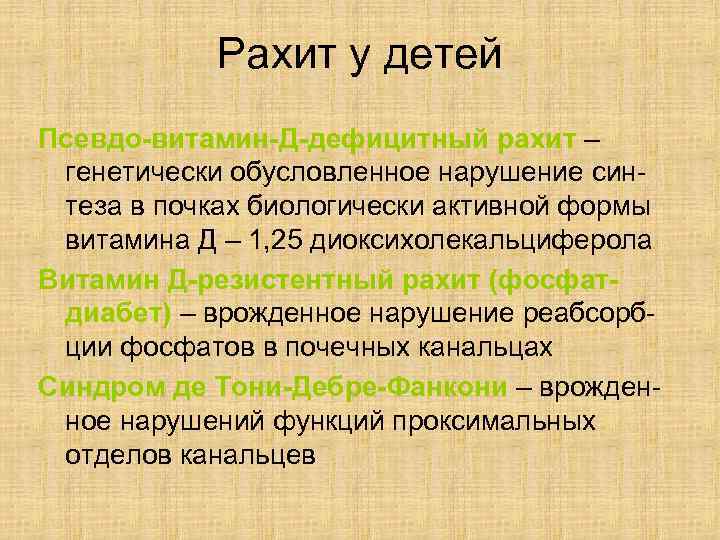 Рахит у детей

Псевдо-витамин-Д-дефицитный рахит – генетически обусловленное нарушение синтеза в почках биологически активной формы витамина Д – 1,25 диоксихолекальциферола

Витамин Д-резистентный рахит (фосфат-диабет) – врожденное нарушение реабсорбции фосфатов в почечных канальцах

Синдром де Тони-Дебре-Фанкони – врожденное нарушений функций проксимальных отделов канальцев